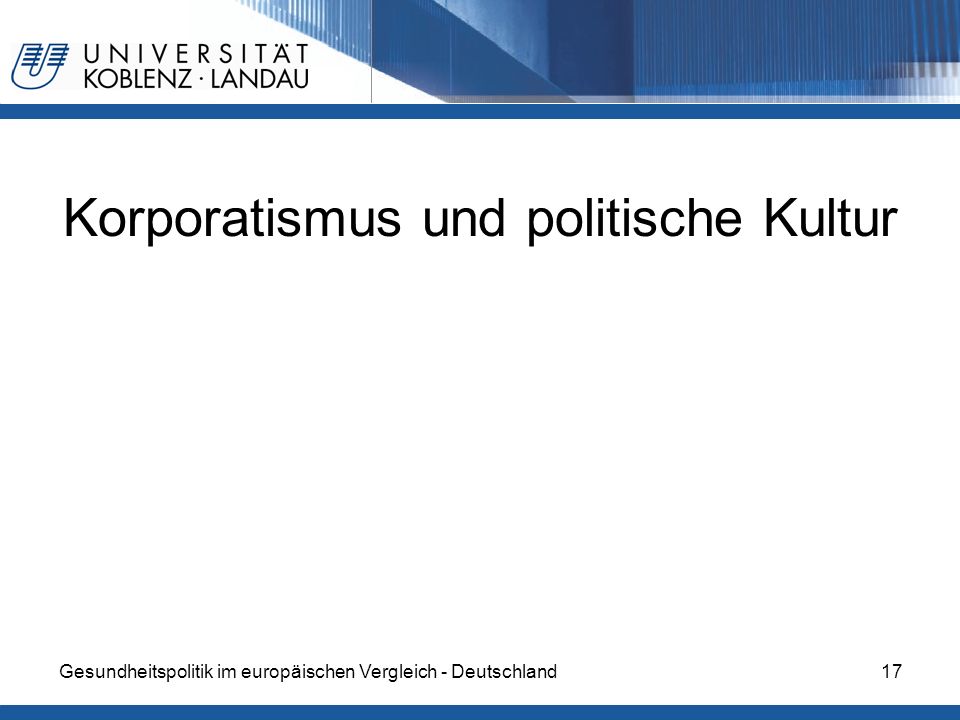 UNIVERSITÄT
KOBLENZ · LANDAU

Korporatismus und politische Kultur

Gesundheitspolitik im europäischen Vergleich - Deutschland

17